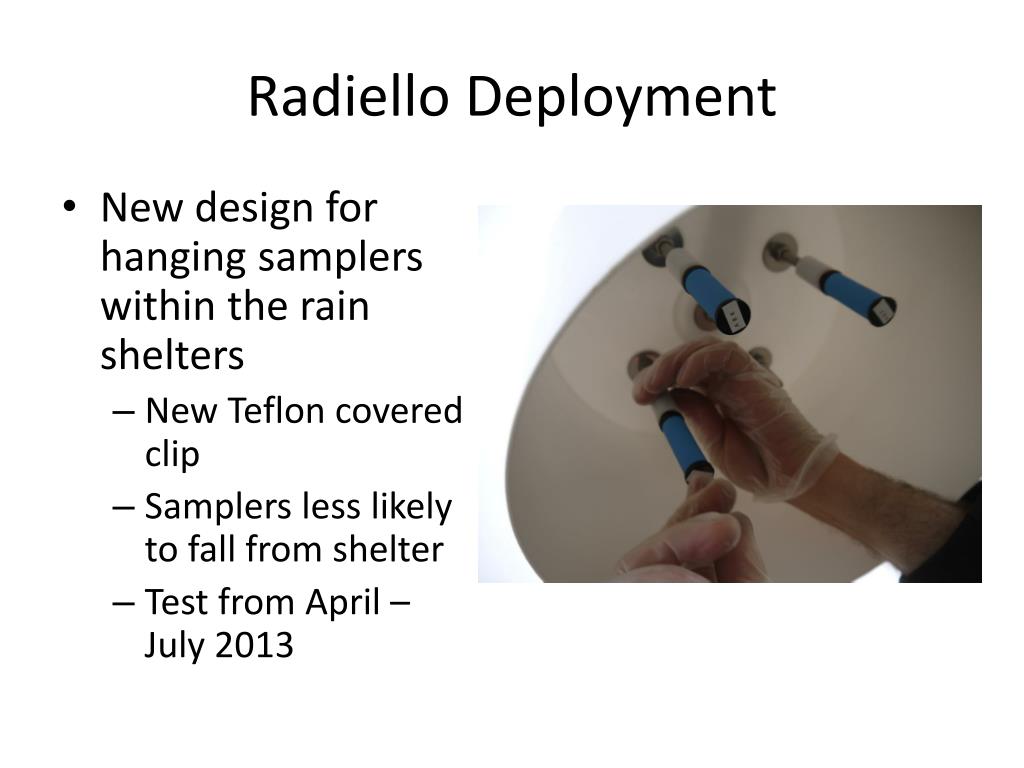 Radiello Deployment

• New design for hanging samplers within the rain shelters
  – New Teflon covered clip
  – Samplers less likely to fall from shelter
  – Test from April – July 2013